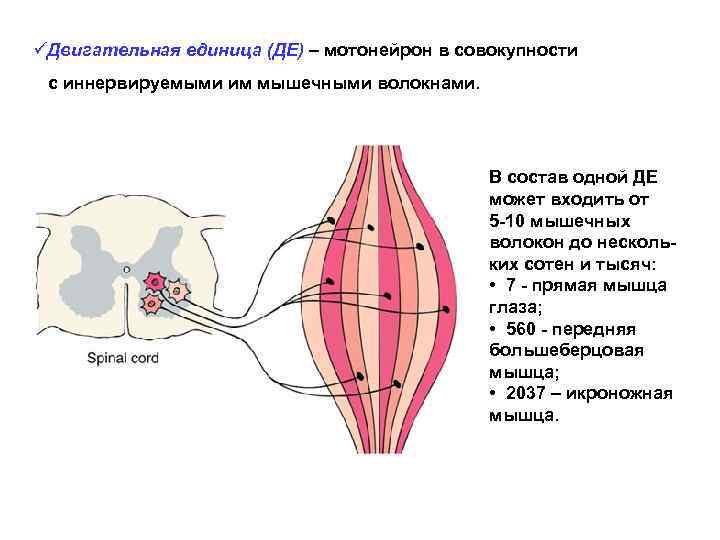 ✓Двигательная единица (ДЕ) – мотонейрон в совокупности с иннервируемыми им мышечными волокнами.

Spinal cord

В состав одной ДЕ может входить от 5-10 мышечных волокон до нескольких сотен и тысяч:
• 7 - прямая мышца глаза;
• 560 - передняя большеберцовая мышца;
• 2037 – икроножная мышца.